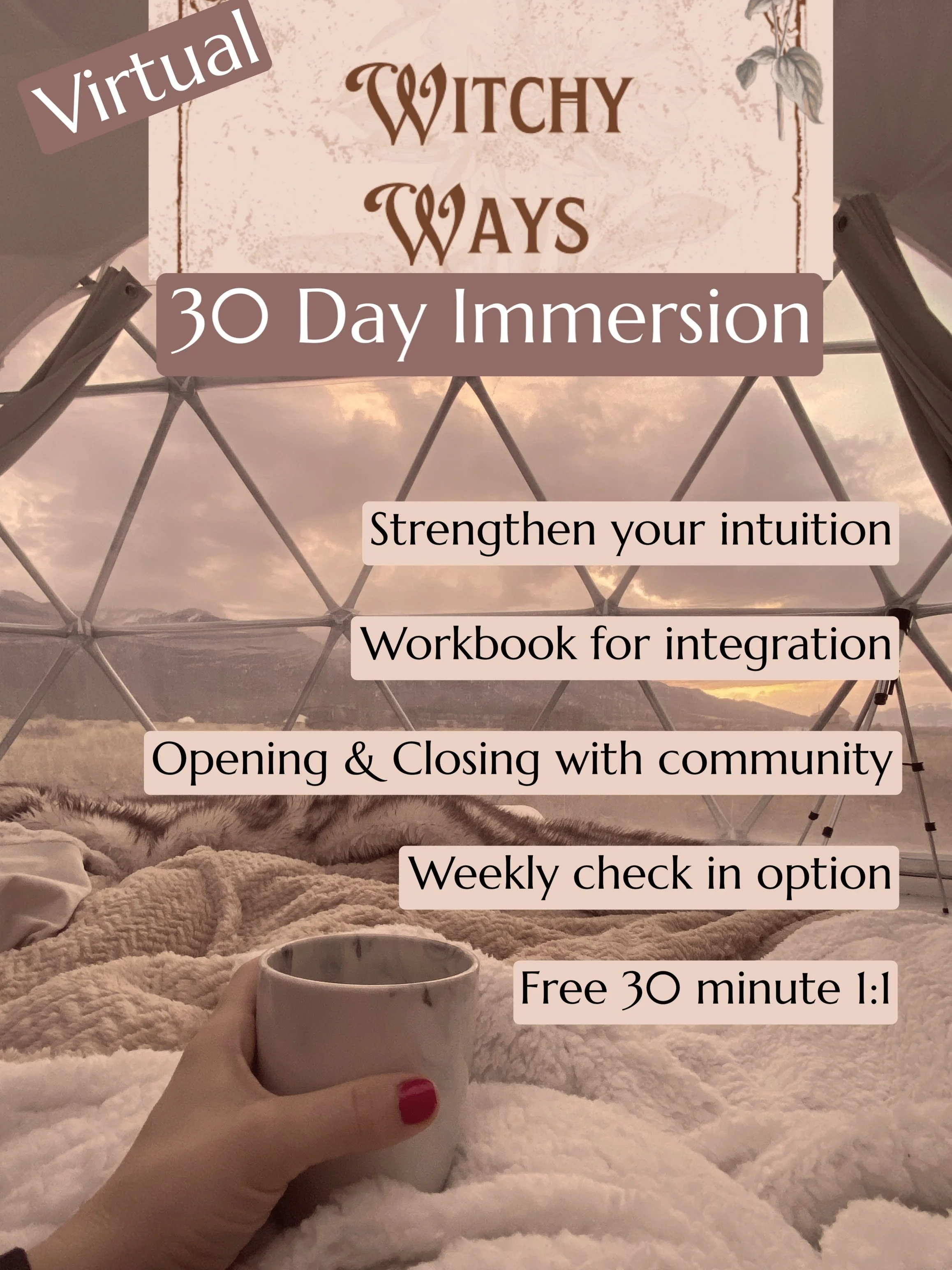 Virtual

WITCHY WAYS

30 Day Immersion

Strengthen your intuition

Workbook for integration

Opening & Closing with community

Weekly check in option

Free 30 minute 1:1